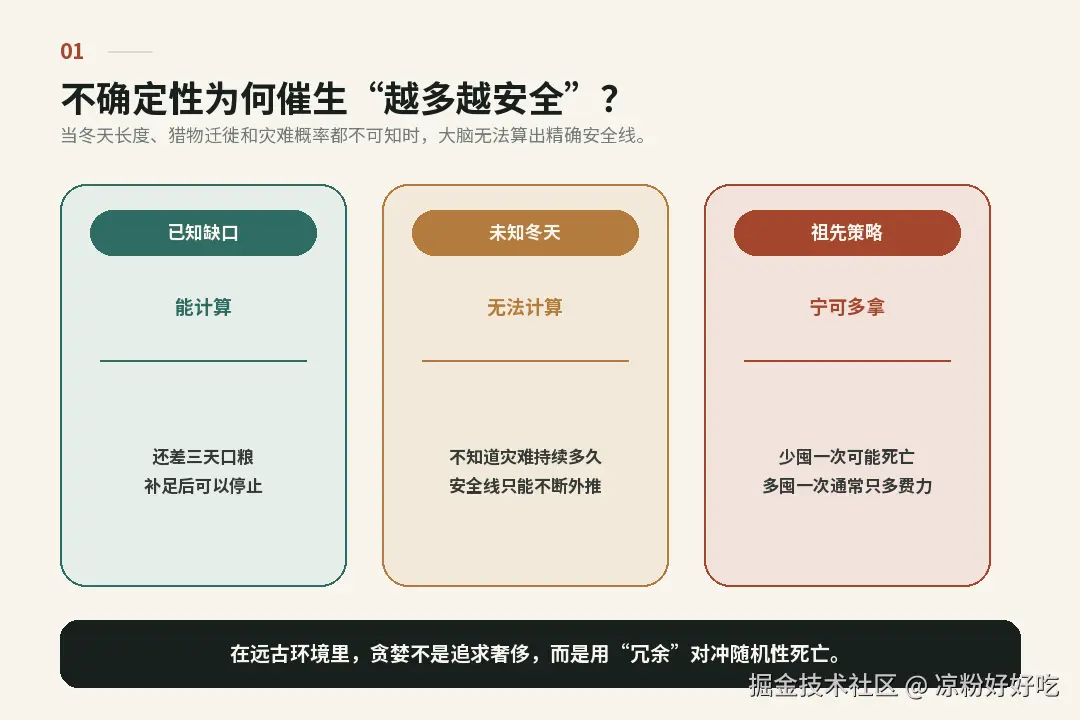 01

不确定性为何催生“越多越安全”？

当冬天长度、猎物迁徙和灾难概率都不可知时，大脑无法算出精确安全线。

已知缺口

能计算

还差三天口粮
补足后可以停止

未知冬天

无法计算

不知道灾难持续多久
安全线只能不断外推

祖先策略

宁可多拿

少囤一次可能死亡
多囤一次通常只多费力

在远古环境里，贪婪不是追求奢侈，而是用“冗余”对冲随机性死亡。

掘金技术社区 @ 凉粉好好吃